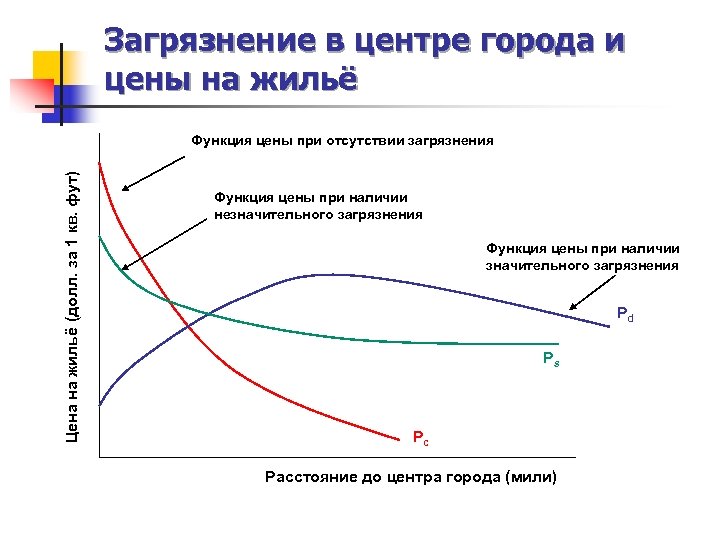 Загрязнение в центре города и цены на жильё

Функция цены при отсутствии загрязнения

Функция цены при наличии незначительного загрязнения

Функция цены при наличии значительного загрязнения

Цена на жильё (долл. за 1 кв. фут)

$P_d$

$P_s$

$P_c$

Расстояние до центра города (мили)